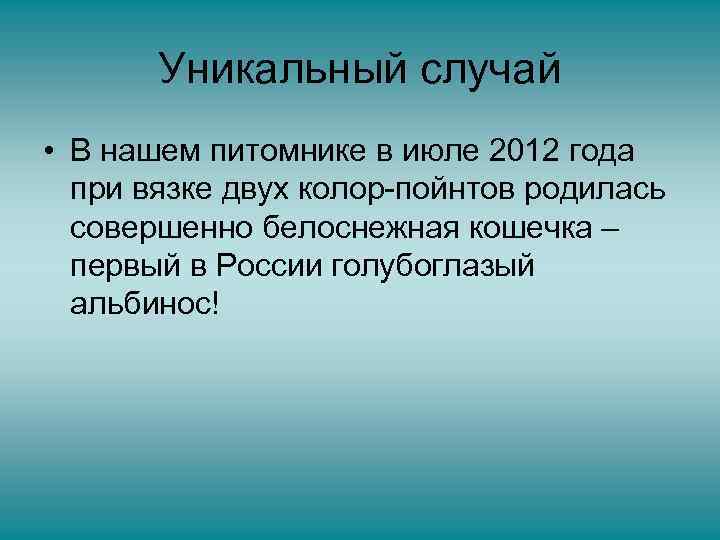 Уникальный случай

• В нашем питомнике в июле 2012 года при вязке двух колор-пойнтов родилась совершенно белоснежная кошечка – первый в России голубоглазый альбинос!